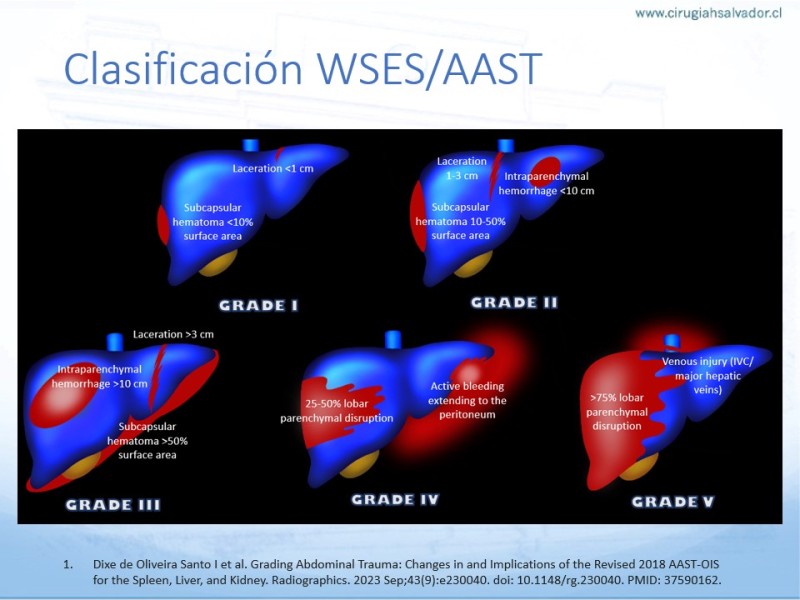 www.cirugiahsalvador.cl

Clasificación WSES/AAST

Laceration <1 cm

Subcapsular hematoma <10% surface area

GRADE I

Laceration 1-3 cm

Intraparenchymal hemorrhage <10 cm

Subcapsular hematoma 10-50% surface area

GRADE II

Laceration >3 cm

Intraparenchymal hemorrhage >10 cm

Subcapsular hematoma >50% surface area

GRADE III

25-50% lobar parenchymal disruption

Active bleeding extending to the peritoneum

GRADE IV

Venous injury (IVC/ major hepatic veins)

>75% lobar parenchymal disruption

GRADE V

1. Dixe de Oliveira Santo I et al. Grading Abdominal Trauma: Changes in and Implications of the Revised 2018 AAST-OIS for the Spleen, Liver, and Kidney. Radiographics. 2023 Sep;43(9):e230040. doi: 10.1148/rg.230040. PMID: 37590162.